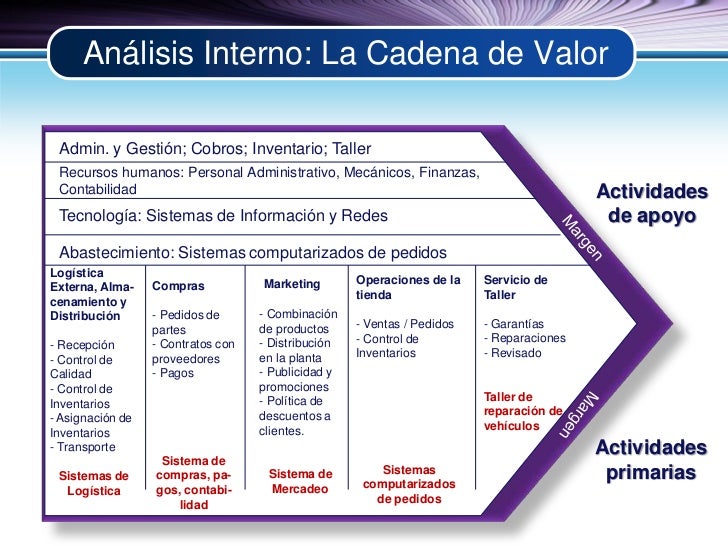 Análisis Interno: La Cadena de Valor

Admin. y Gestión; Cobros; Inventario; Taller

Recursos humanos: Personal Administrativo, Mecánicos, Finanzas, Contabilidad

Tecnología: Sistemas de Información y Redes

Abastecimiento: Sistemas computarizados de pedidos

Margen

Actividades de apoyo

Logística Externa, Almacenamiento y Distribución

- Recepción
- Control de Calidad
- Control de Inventarios
- Asignación de Inventarios
- Transporte

Sistemas de Logística

Compras

- Pedidos de partes
- Contratos con proveedores
- Pagos

Sistema de compras, pagos, contabilidad

Marketing

- Combinación de productos
- Distribución en la planta
- Publicidad y promociones
- Política de descuentos a clientes.

Sistema de Mercadeo

Operaciones de la tienda

- Ventas / Pedidos
- Control de Inventarios

Sistemas computarizados de pedidos

Servicio de Taller

- Garantías
- Reparaciones
- Revisado

Taller de reparación de vehículos

Margen

Actividades primarias